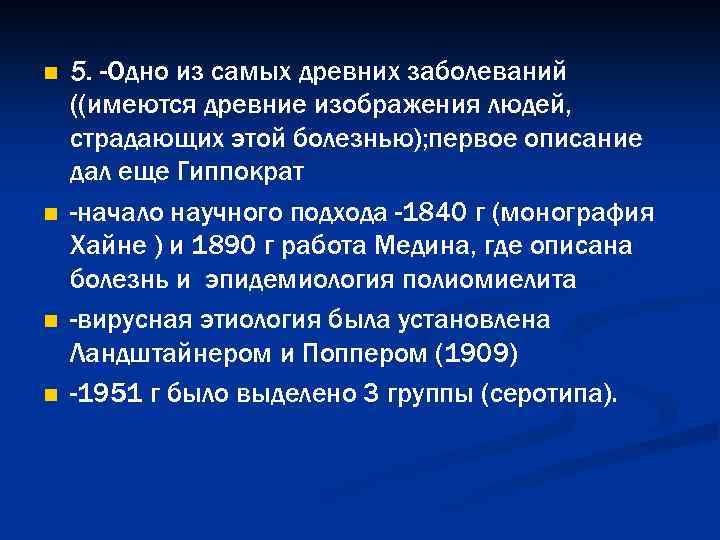 5. -Одно из самых древних заболеваний ((имеются древние изображения людей, страдающих этой болезнью);первое описание дал еще Гиппократ

-начало научного подхода -1840 г (монография Хайне ) и 1890 г работа Медина, где описана болезнь и  эпидемиология полиомиелита

-вирусная этиология была установлена Ландштайнером и Поппером (1909)

-1951 г было выделено 3 группы (серотипа).